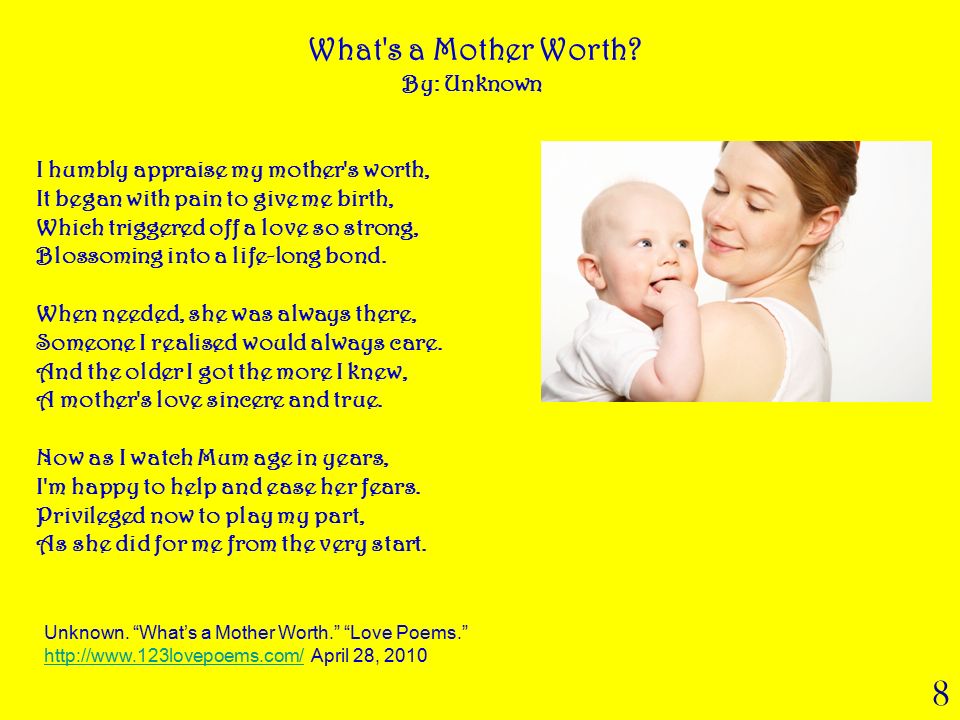 What's a Mother Worth?
By: Unknown

I humbly appraise my mother's worth,
It began with pain to give me birth,
Which triggered off a love so strong,
Blossoming into a life-long bond.

When needed, she was always there,
Someone I realised would always care.
And the older I got the more I knew,
A mother's love sincere and true.

Now as I watch Mum age in years,
I'm happy to help and ease her fears.
Privileged now to play my part,
As she did for me from the very start.

Unknown. “What’s a Mother Worth.” “Love Poems.” http://www.123lovepoems.com/ April 28, 2010

8